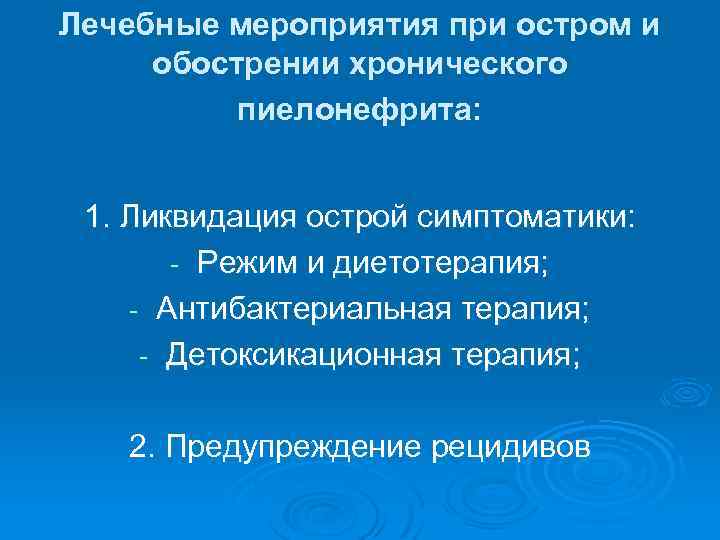 Лечебные мероприятия при остром и обострении хронического пиелонефрита:

1. Ликвидация острой симптоматики:
- Режим и диетотерапия;
- Антибактериальная терапия;
- Детоксикационная терапия;

2. Предупреждение рецидивов